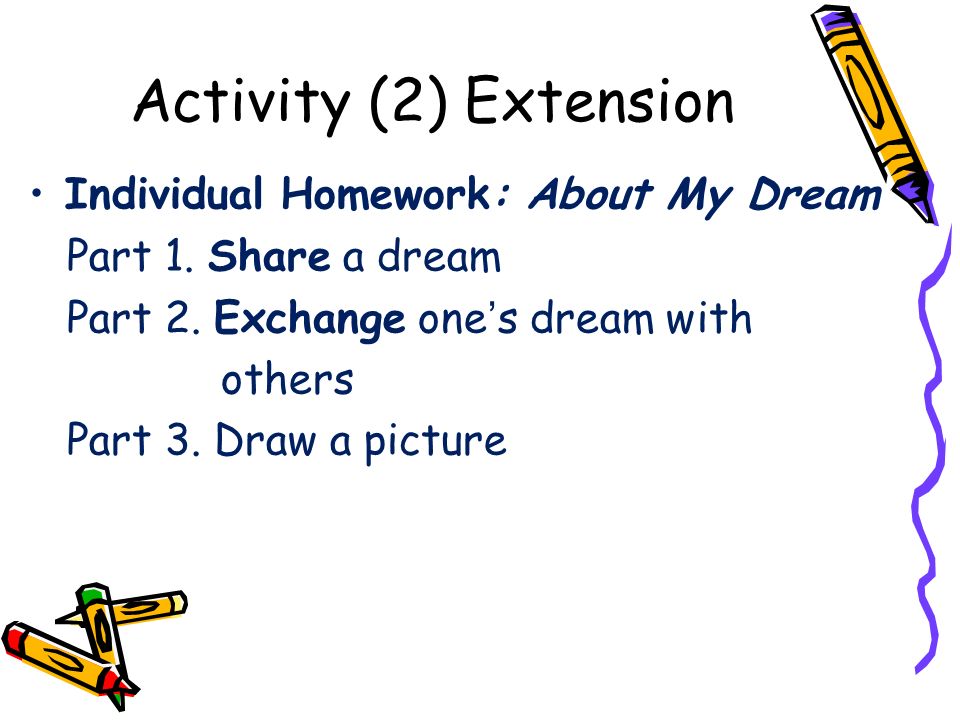 Activity (2) Extension

• Individual Homework: About My Dream
Part 1. Share a dream
Part 2. Exchange one's dream with others
Part 3. Draw a picture